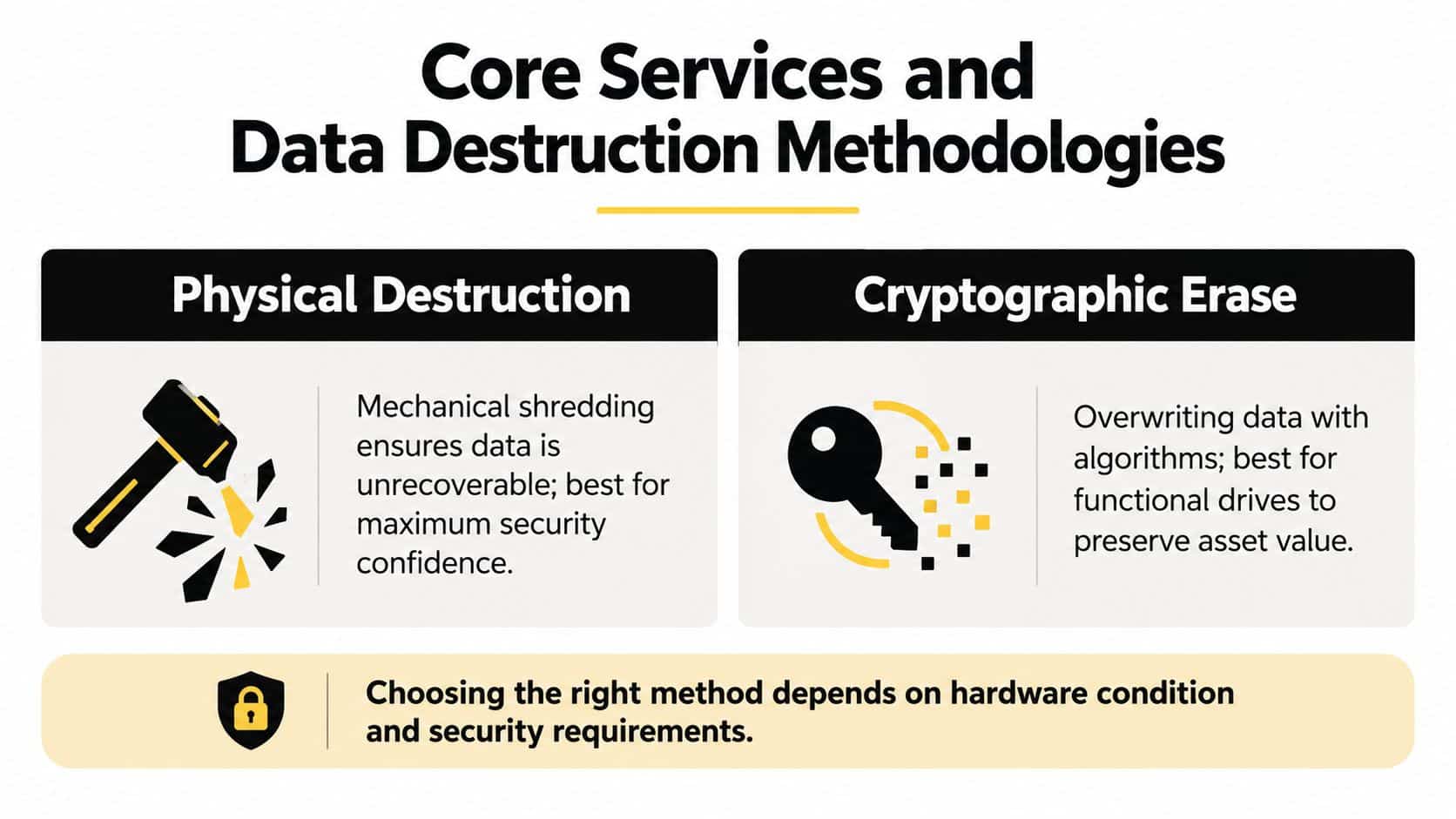 Core Services and Data Destruction Methodologies

Physical Destruction

Mechanical shredding ensures data is unrecoverable; best for maximum security confidence.

Cryptographic Erase

Overwriting data with algorithms; best for functional drives to preserve asset value.

Choosing the right method depends on hardware condition and security requirements.